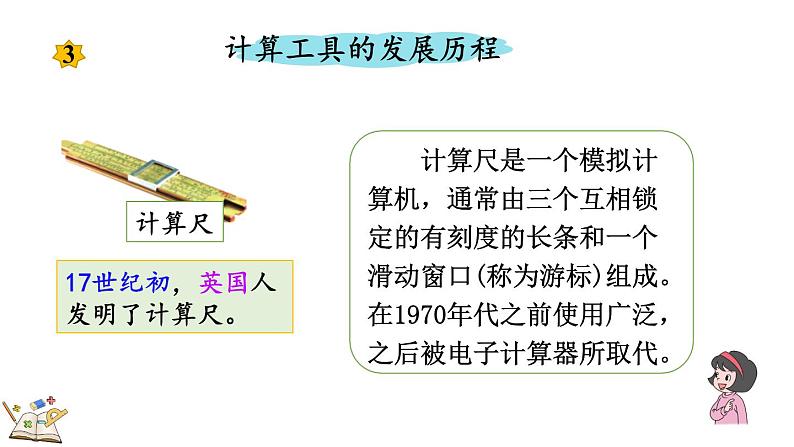 3

计算工具的发展历程

计算尺

17世纪初，英国人发明了计算尺。

计算尺是一个模拟计算机，通常由三个互相锁定的有刻度的长条和一个滑动窗口(称为游标)组成。在1970年代之前使用广泛，之后被电子计算器所取代。